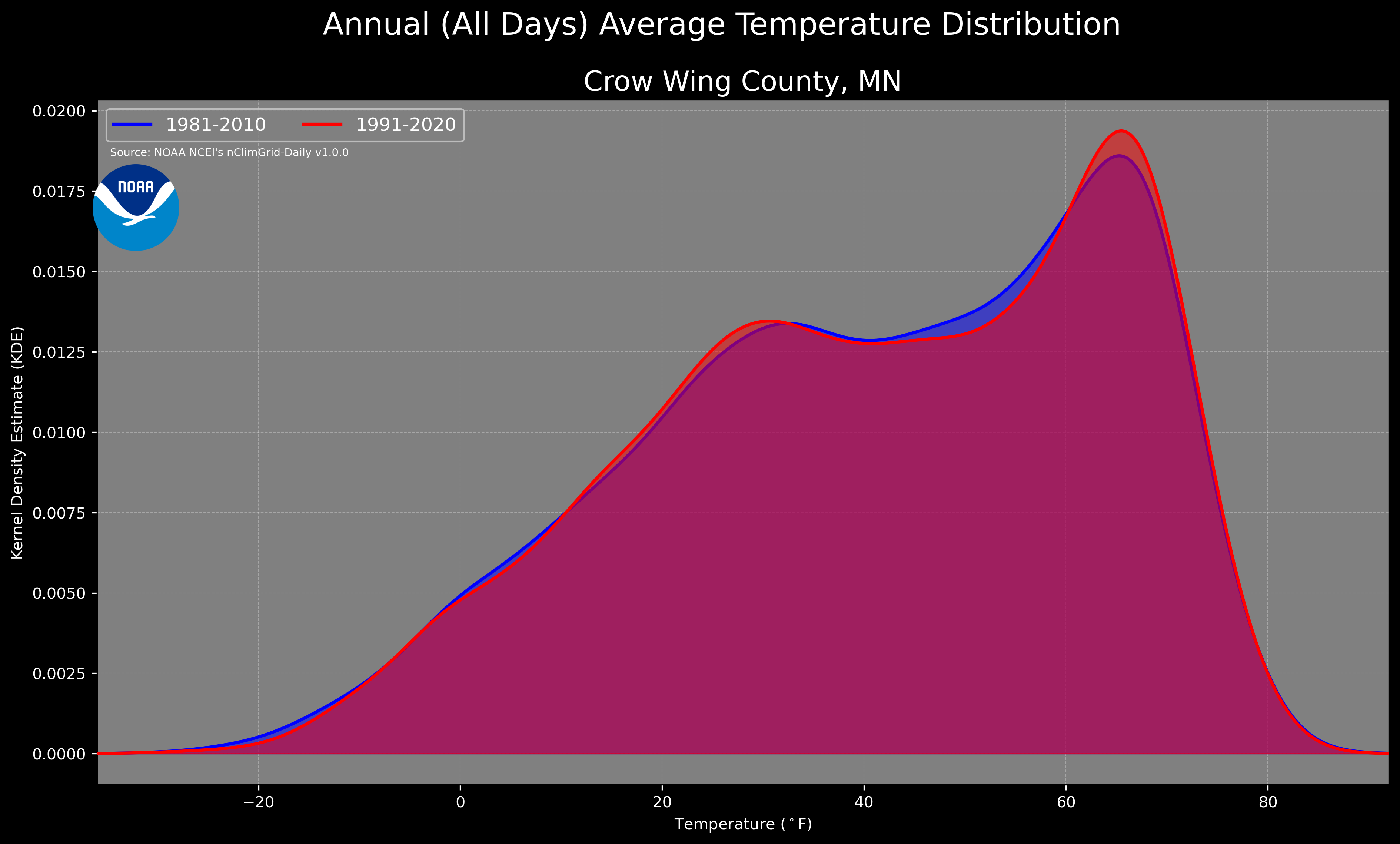 Annual (All Days) Average Temperature Distribution

Crow Wing County, MN

1981-2010
1991-2020

Source: NOAA NCEI's nClimGrid-Daily v1.0.0

NOAA

Kernel Density Estimate (KDE)

0.0200
0.0175
0.0150
0.0125
0.0100
0.0075
0.0050
0.0025
0.0000

−20
0
20
40
60
80

Temperature ($^\circ$F)